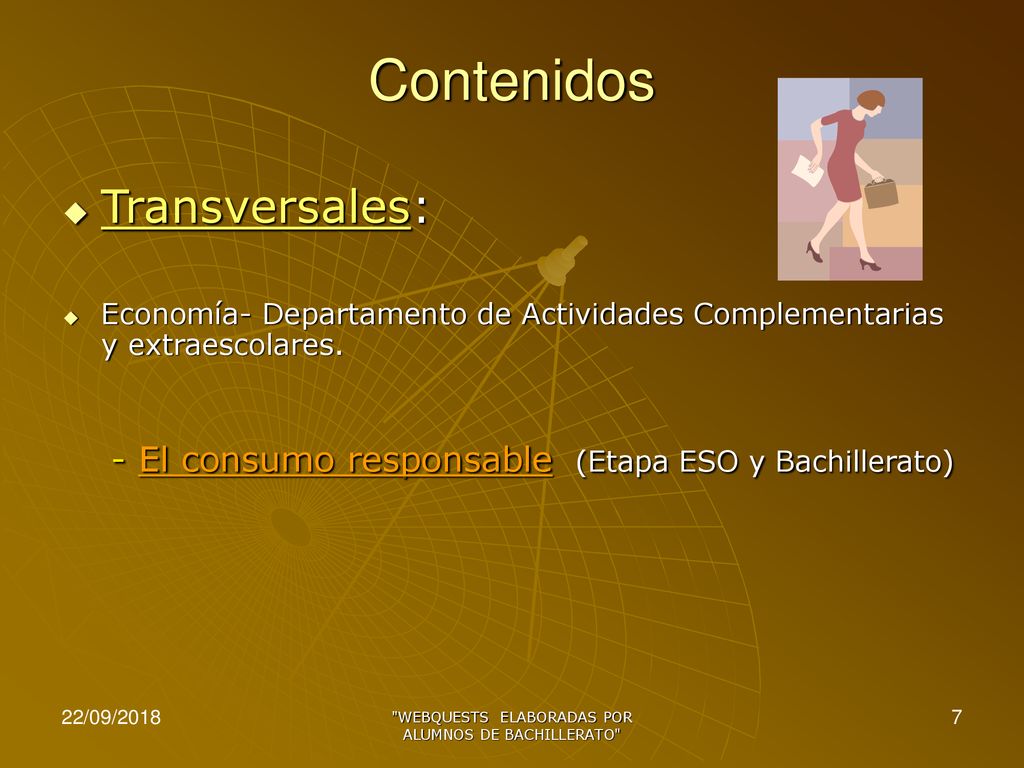 Contenidos

Transversales:

Economía- Departamento de Actividades Complementarias y extraescolares.

- El consumo responsable (Etapa ESO y Bachillerato)

22/09/2018

"WEBQUESTS ELABORADAS POR ALUMNOS DE BACHILLERATO"

7